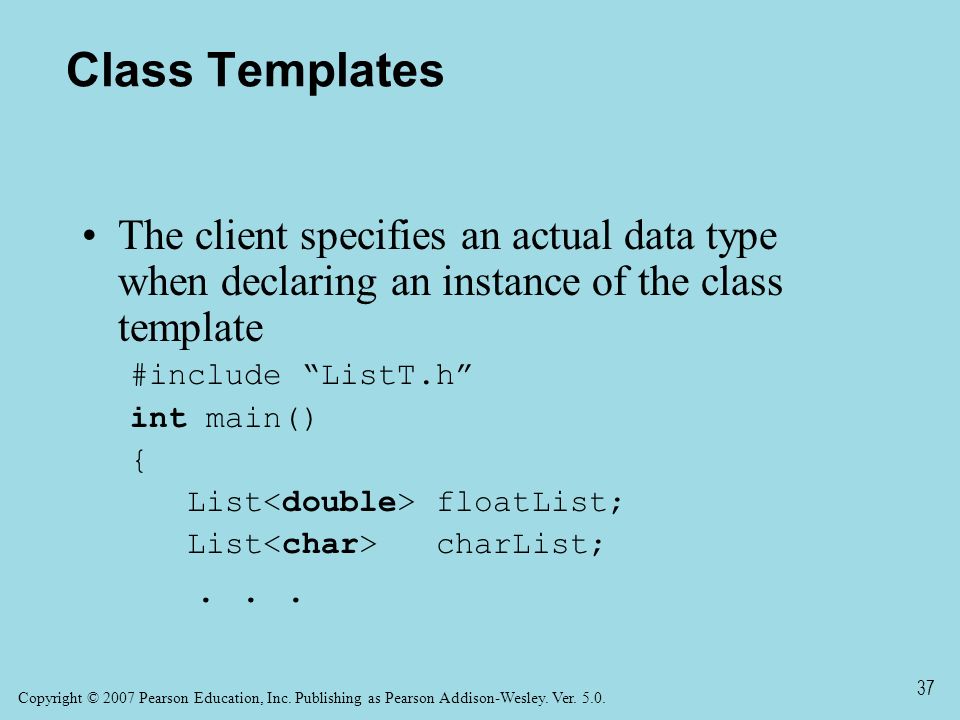 Class Templates

• The client specifies an actual data type when declaring an instance of the class template

#include “ListT.h”
int main()
{
List<double> floatList;
List<char> charList;
. . .

Copyright © 2007 Pearson Education, Inc. Publishing as Pearson Addison-Wesley. Ver. 5.0.

37